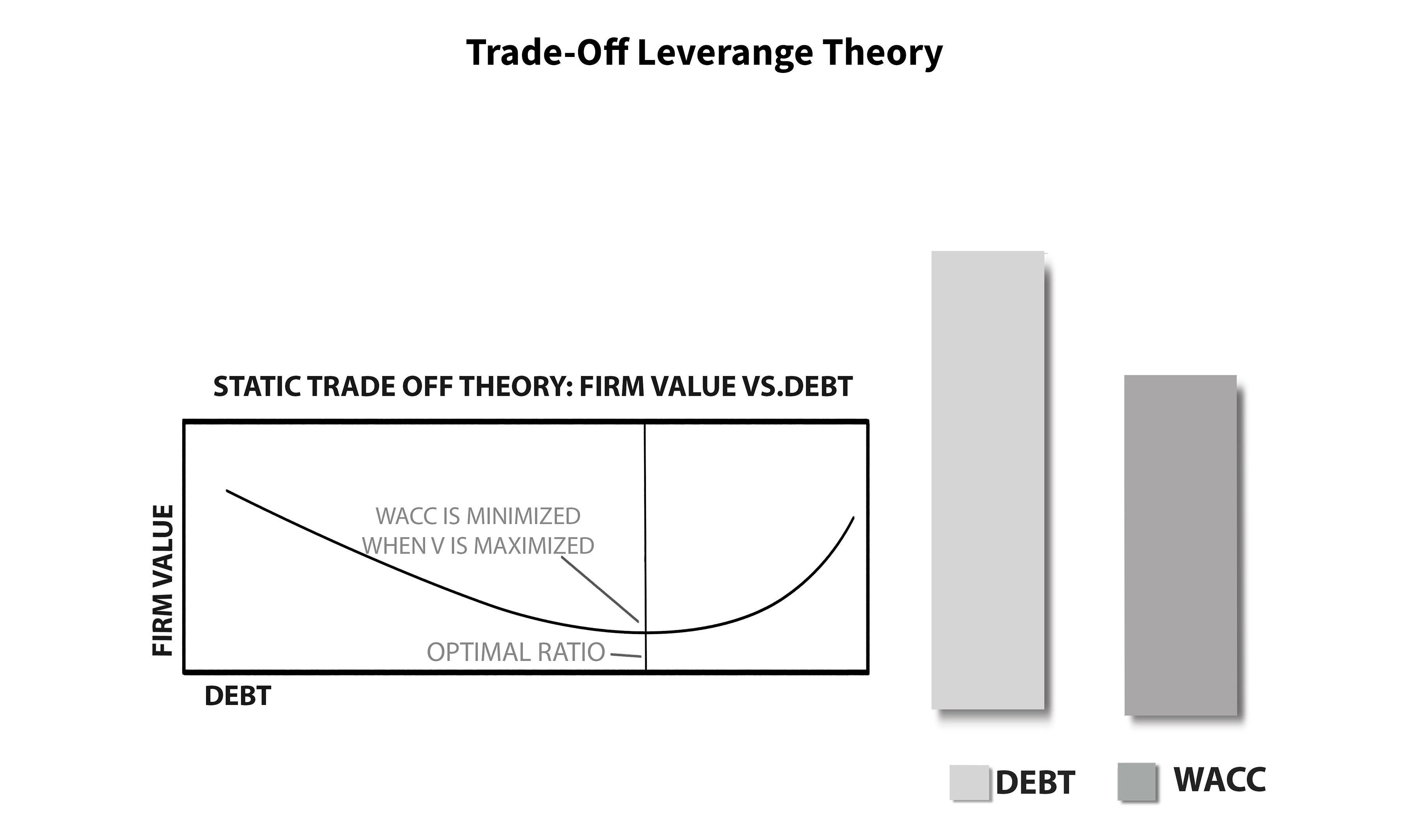 Trade-Off Leverange Theory

STATIC TRADE OFF THEORY: FIRM VALUE VS.DEBT

FIRM VALUE

WACC IS MINIMIZED WHEN V IS MAXIMIZED

OPTIMAL RATIO

DEBT

DEBT

WACC